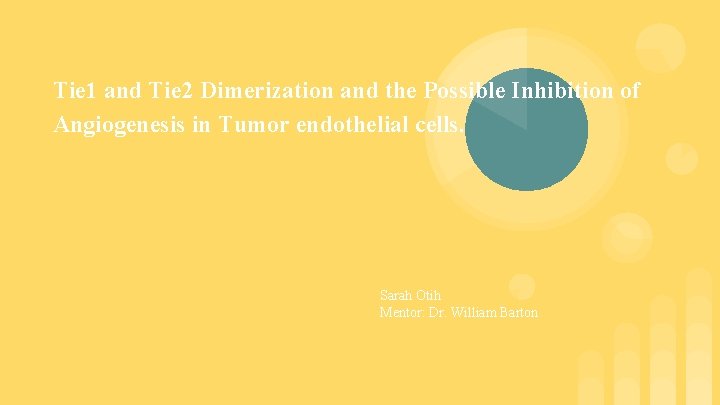 Tie1 and Tie2 Dimerization and the Possible Inhibition of Angiogenesis in Tumor endothelial cells.

Sarah Otih
Mentor: Dr. William Barton